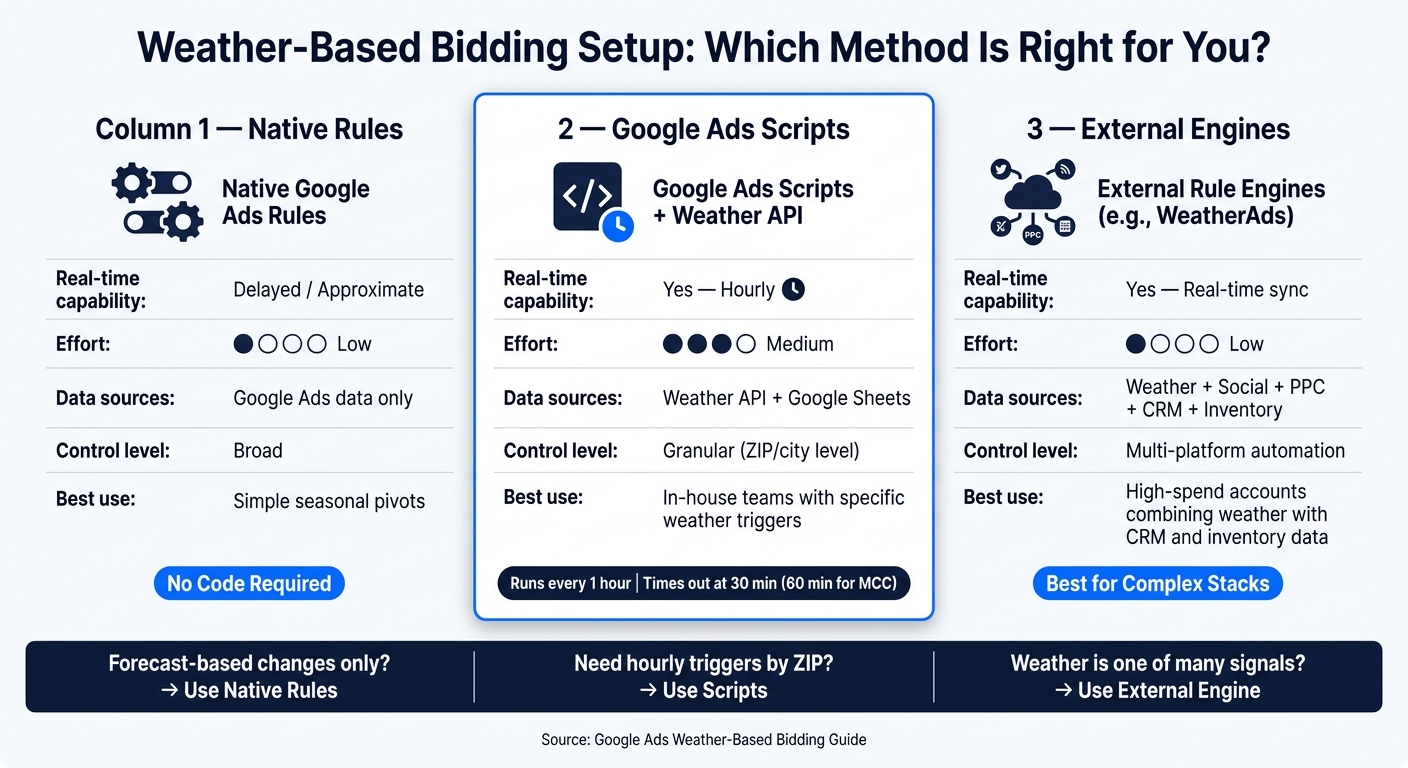 Weather-Based Bidding Setup: Which Method Is Right for You?

Column 1 — Native Rules

Native Google Ads Rules

| | |
|---|---|
| Real-time capability: | Delayed / Approximate |
| Effort: | ●○○○ Low |
| Data sources: | Google Ads data only |
| Control level: | Broad |
| Best use: | Simple seasonal pivots |

No Code Required

2 — Google Ads Scripts

</>

Google Ads Scripts + Weather API

| | |
|---|---|
| Real-time capability: | Yes — Hourly |
| Effort: | ●●●○ Medium |
| Data sources: | Weather API + Google Sheets |
| Control level: | Granular (ZIP/city level) |
| Best use: | In-house teams with specific weather triggers |

Runs every 1 hour | Times out at 30 min (60 min for MCC)

3 — External Engines

PPC

External Rule Engines (e.g., WeatherAds)

| | |
|---|---|
| Real-time capability: | Yes — Real-time sync |
| Effort: | ●○○○ Low |
| Data sources: | Weather + Social + PPC + CRM + Inventory |
| Control level: | Multi-platform automation |
| Best use: | High-spend accounts combining weather with CRM and inventory data |

Best for Complex Stacks

Forecast-based changes only? → Use Native Rules

Need hourly triggers by ZIP? → Use Scripts

Weather is one of many signals? → Use External Engine

Source: Google Ads Weather-Based Bidding Guide